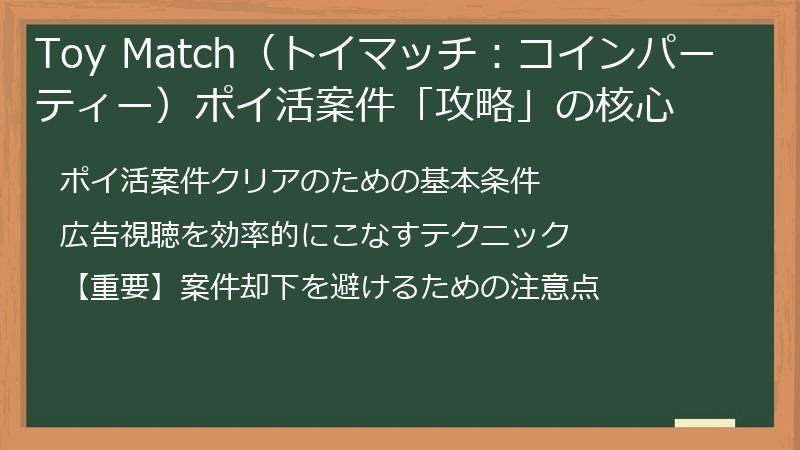 Toy Match（トイマッチ：コインパーティー）ポイ活案件「攻略」の核心

ポイ活案件クリアのための基本条件

広告視聴を効率的にこなすテクニック

【重要】案件却下を避けるための注意点